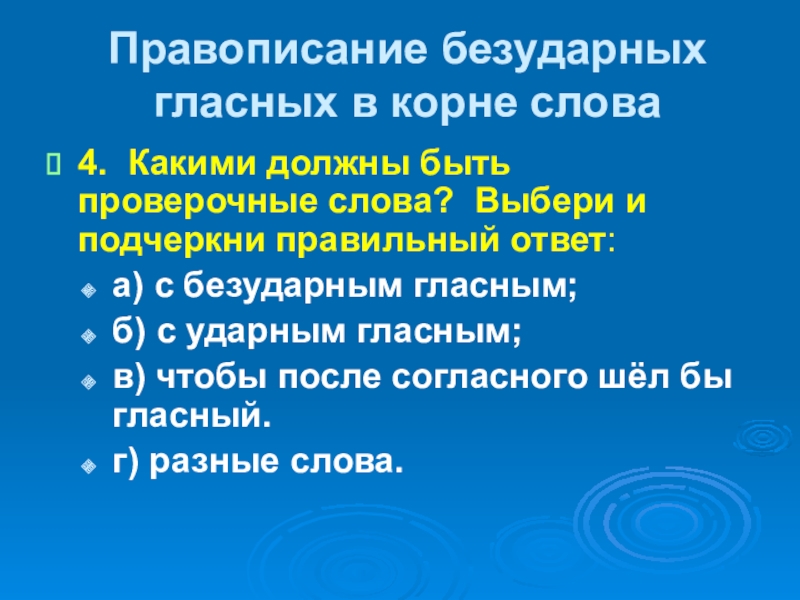 Правописание безударных гласных в корне слова

4. Какими должны быть проверочные слова? Выбери и подчеркни правильный ответ:

а) с безударным гласным;

б) с ударным гласным;

в) чтобы после согласного шёл бы гласный.

г) разные слова.